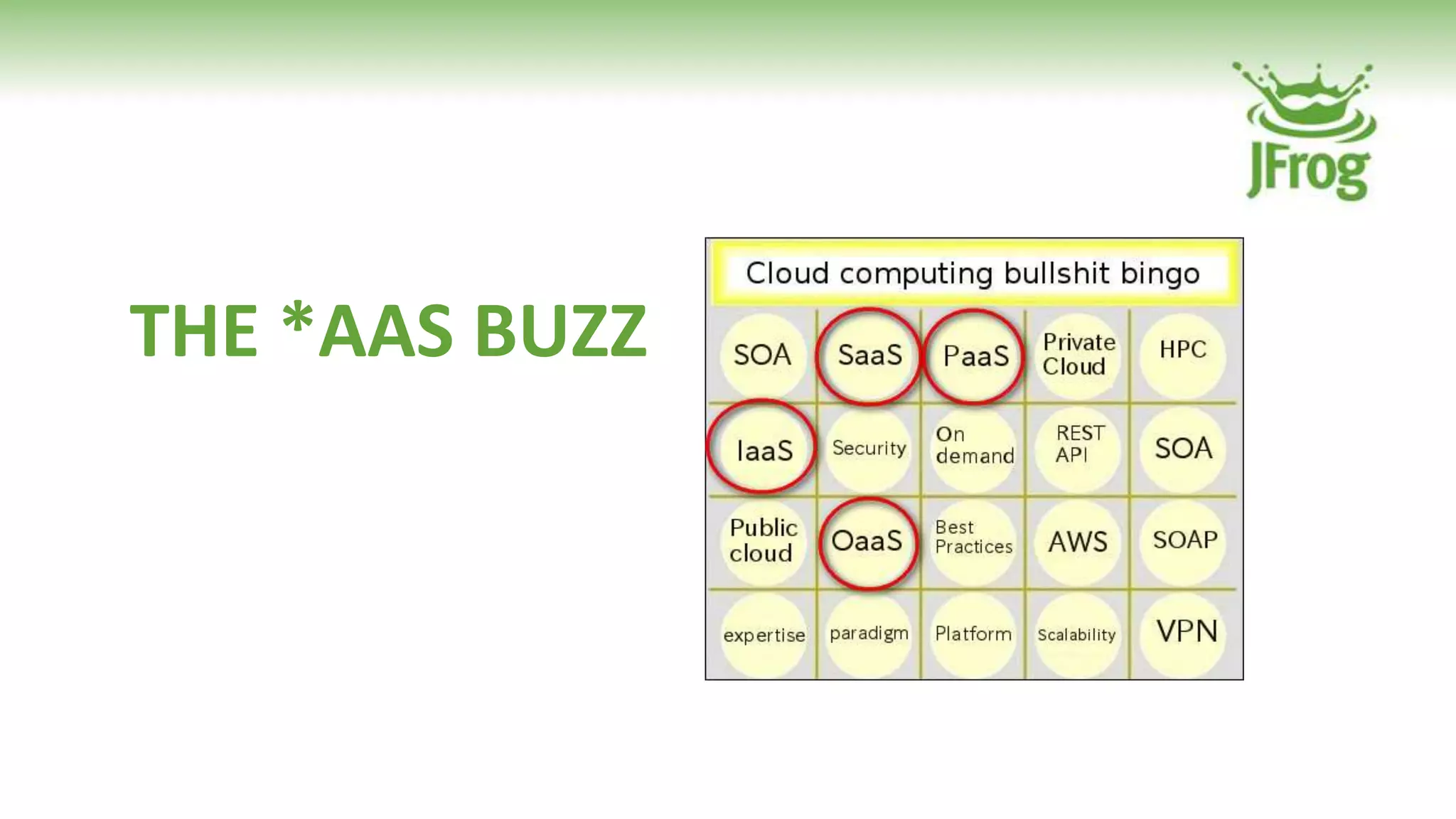 JFrog

THE *AAS BUZZ

Cloud computing bullshit bingo

| SOA | SaaS | PaaS | Private Cloud | HPC |
|---|---|---|---|---|
| IaaS | Security | On demand | REST API | SOA |
| Public cloud | OaaS | Best Practices | AWS | SOAP |
| expertise | paradigm | Platform | Scalability | VPN |